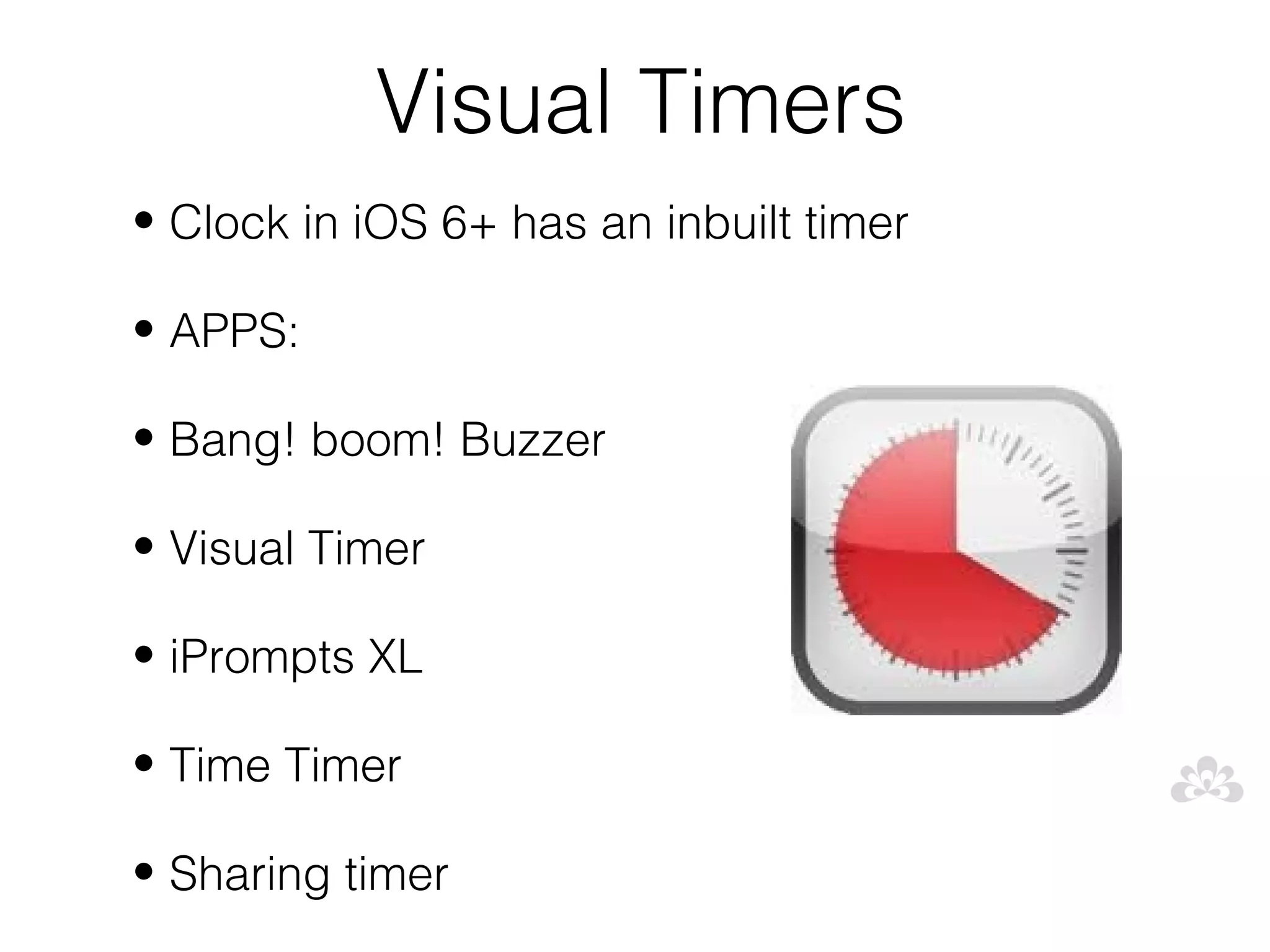 Visual Timers

• Clock in iOS 6+ has an inbuilt timer

• APPS:

• Bang! boom! Buzzer

• Visual Timer

• iPrompts XL

• Time Timer

• Sharing timer